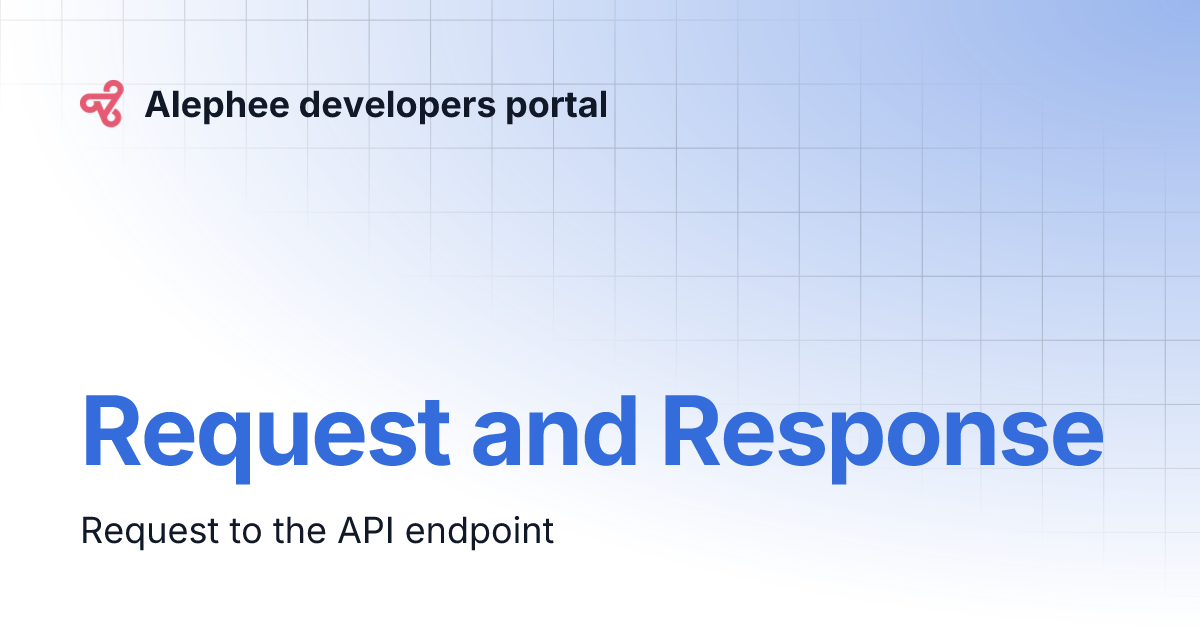 Alephee developers portal

Request and Response

Request to the API endpoint